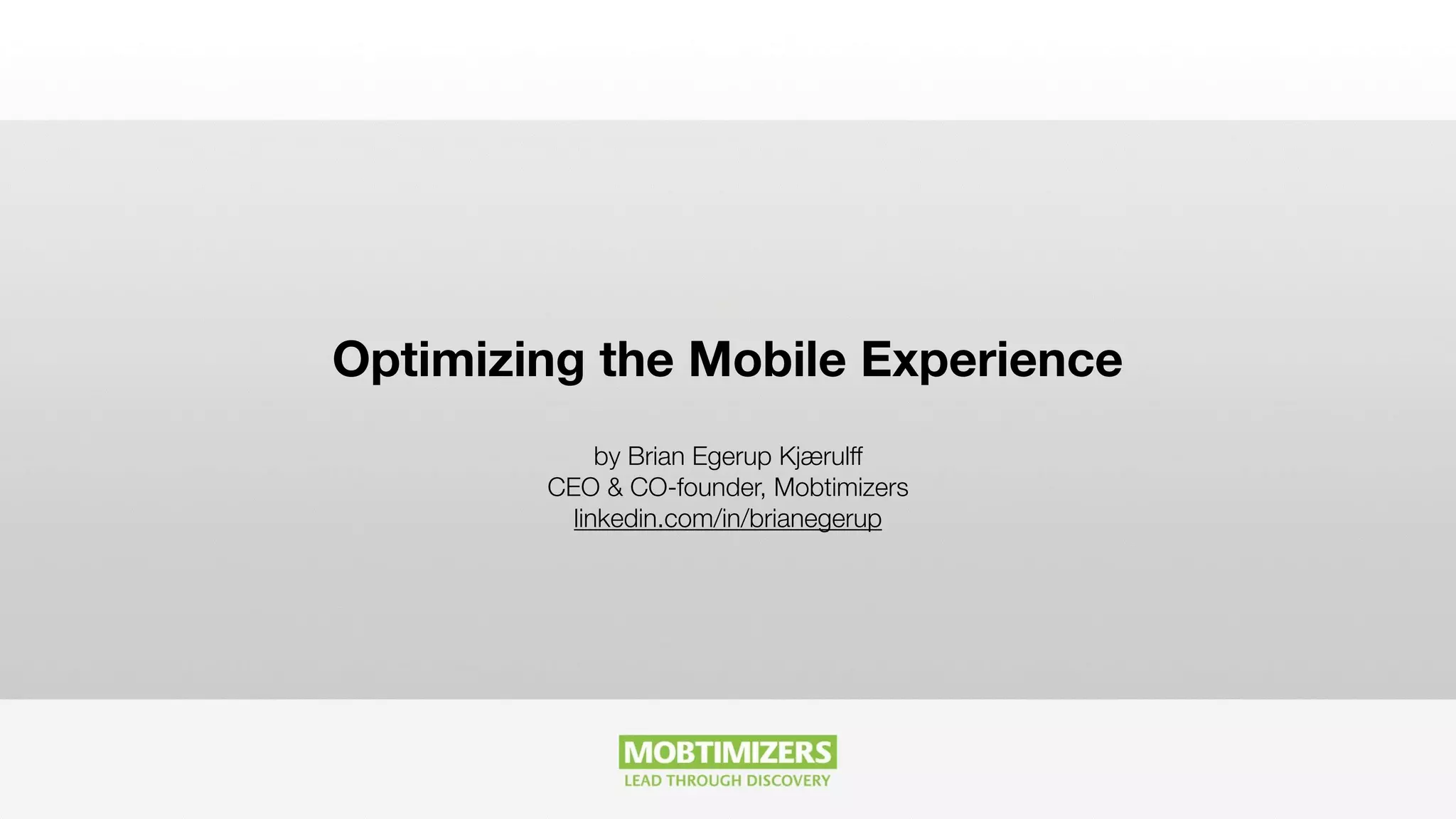 Optimizing the Mobile Experience

by Brian Egerup Kjærulff
CEO & CO-founder, Mobtimizers
linkedin.com/in/brianegerup

MOBTIMIZERS
LEAD THROUGH DISCOVERY